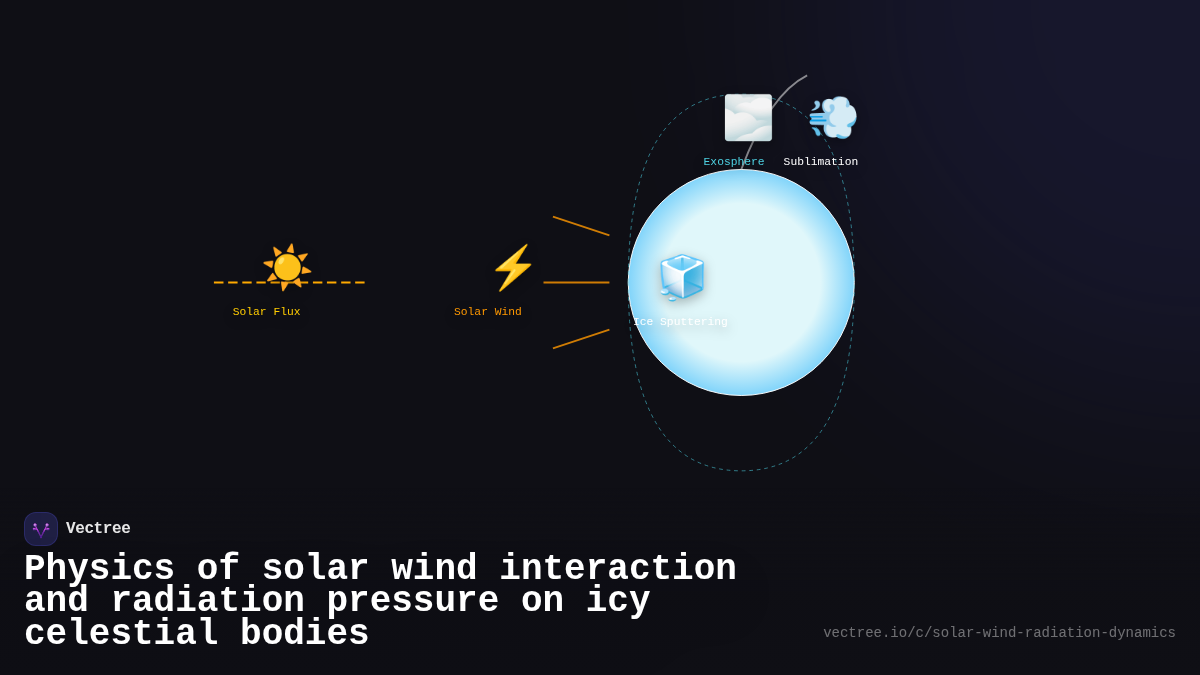 Exosphere Sublimation

Solar Flux

Solar Wind

Ice Sputtering

Vectree

Physics of solar wind interaction and radiation pressure on icy celestial bodies

vectree.io/c/solar-wind-radiation-dynamics